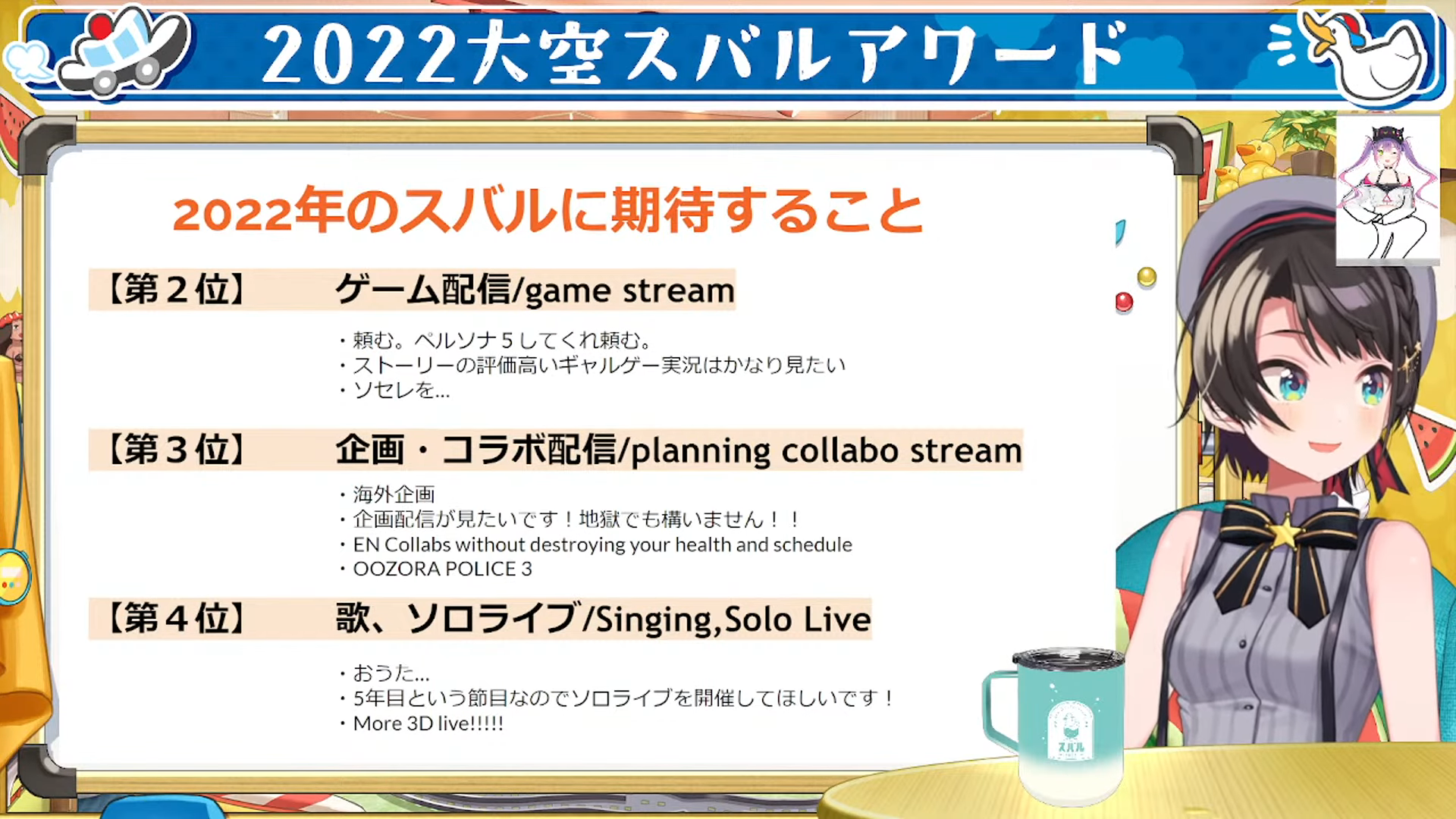 2022大空スバルアワード

2022年のスバルに期待すること

【第２位】 ゲーム配信/game stream

・頼む。ペルソナ５してくれ頼む。
・ストーリーの評価高いギャルゲー実況はかなり見たい
・ソセレを...

【第３位】 企画・コラボ配信/planning collabo stream

・海外企画
・企画配信が見たいです！地獄でも構いません！！
・EN Collabs without destroying your health and schedule
・OOZORA POLICE 3

【第４位】 歌、ソロライブ/Singing,Solo Live

・おうた...
・5年目という節目なのでソロライブを開催してほしいです！
・More 3D live!!!!!

スバル